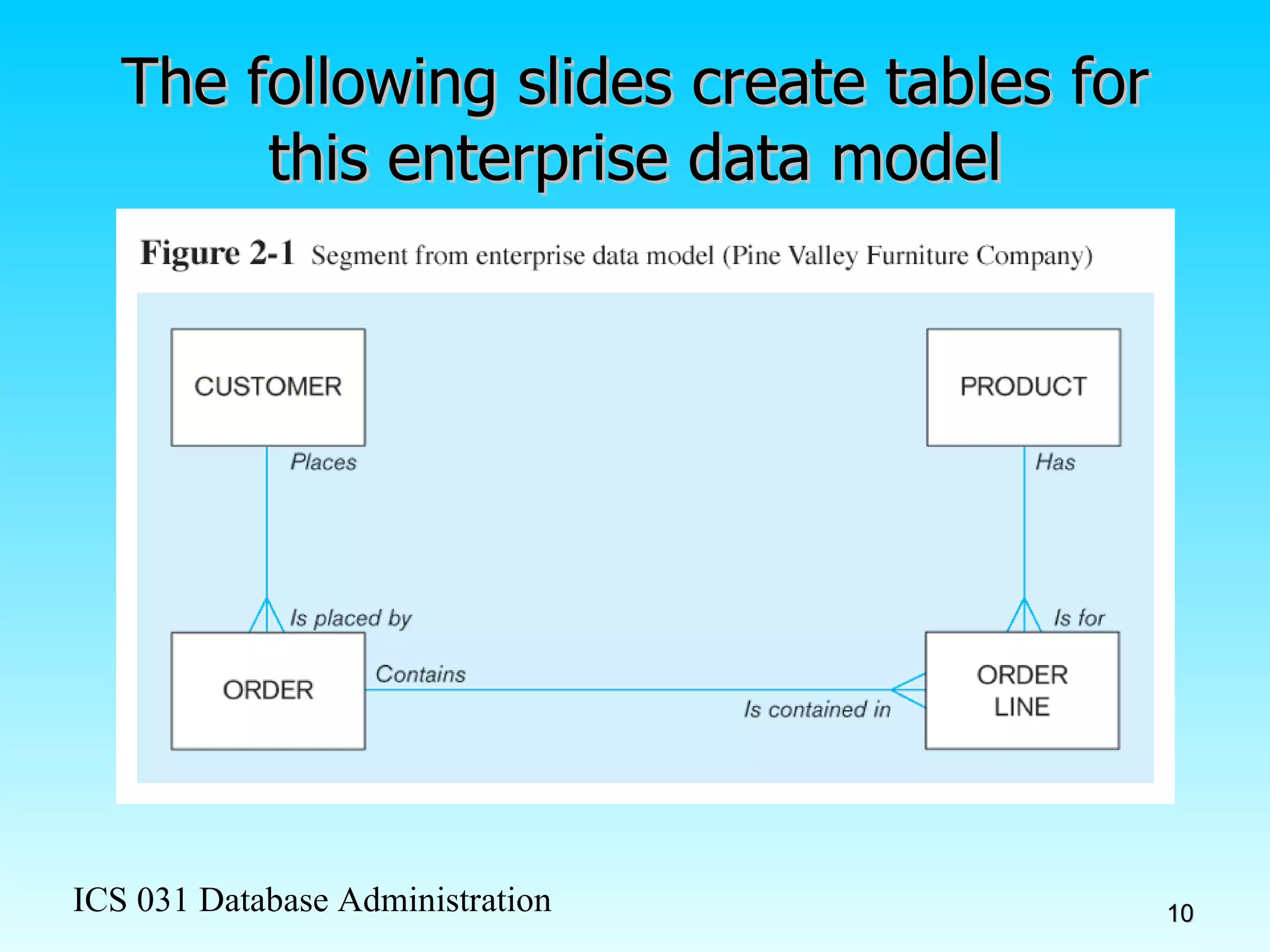 The following slides create tables for this enterprise data model

Figure 2-1 Segment from enterprise data model (Pine Valley Furniture Company)

CUSTOMER

PRODUCT

Places

Has

Is placed by

Is for

ORDER

Contains

Is contained in

ORDER LINE

ICS 031 Database Administration

10